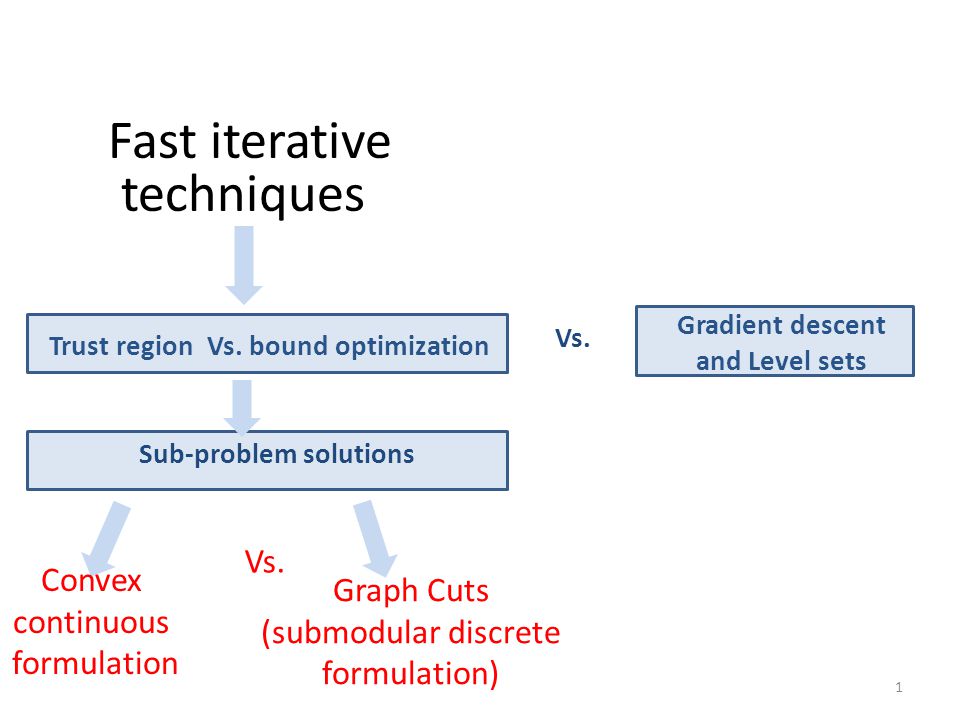 Fast iterative techniques

Trust region Vs. bound optimization

Vs.

Gradient descent and Level sets

Sub-problem solutions

Convex continuous formulation

Vs.

Graph Cuts (submodular discrete formulation)

1